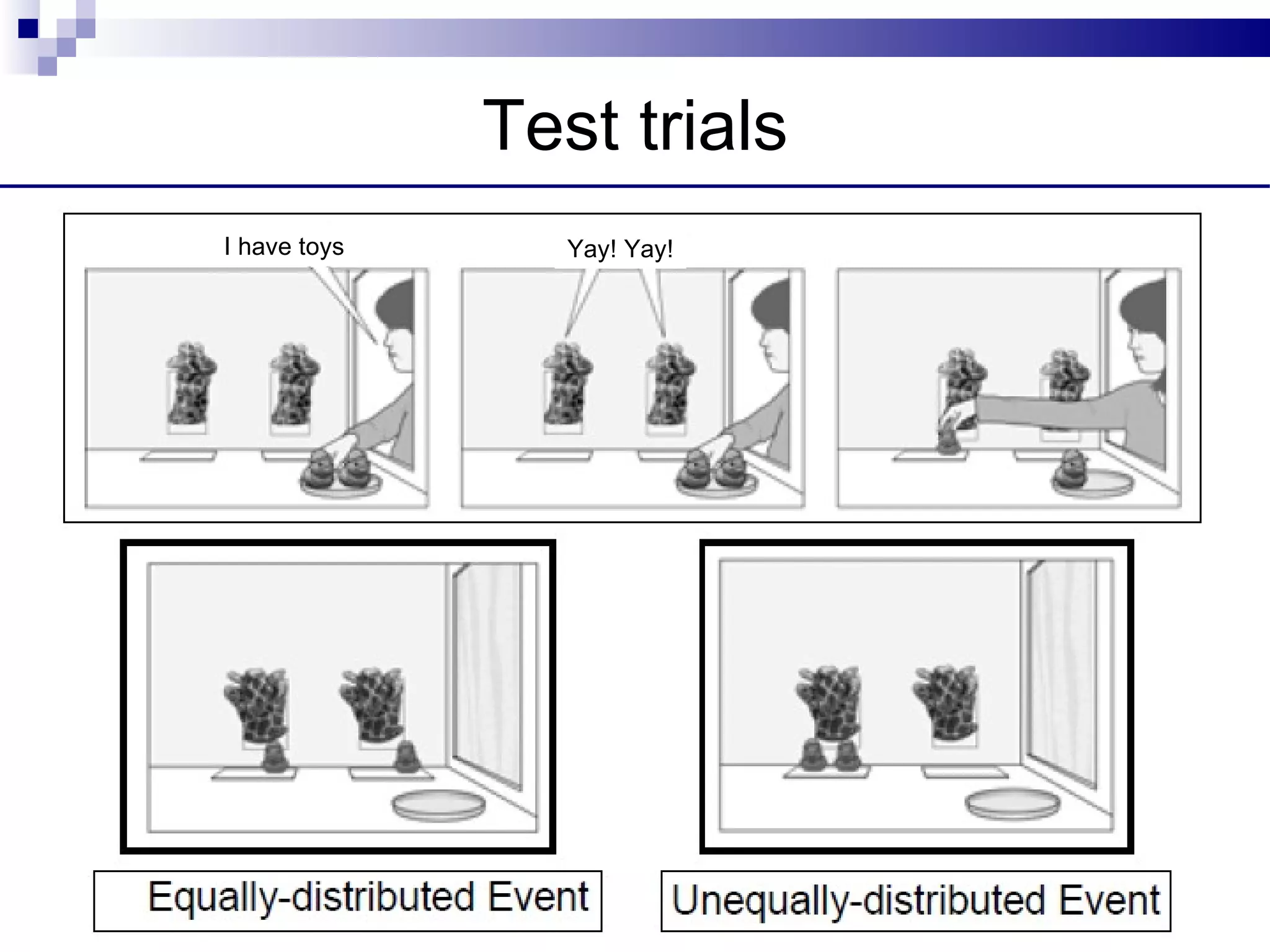 Test trials

I have toys

Yay! Yay!

Equally-distributed Event

Unequally-distributed Event